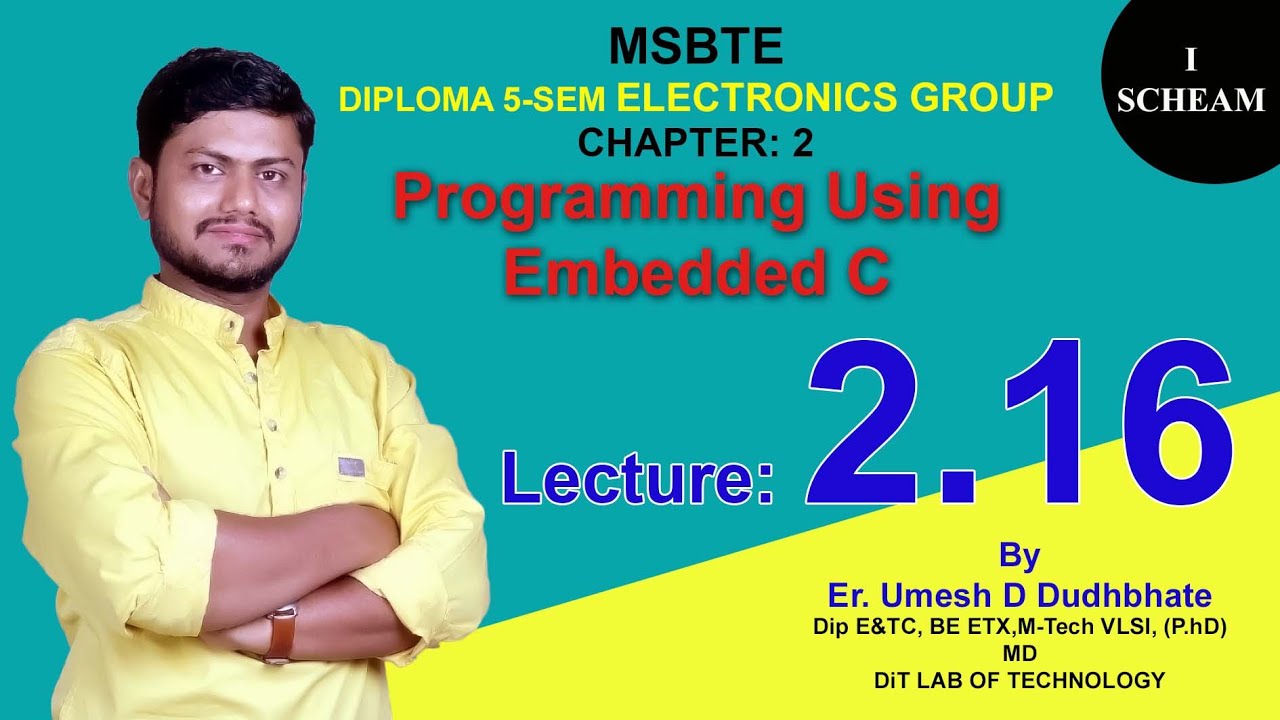 MSBTE
DIPLOMA 5-SEM ELECTRONICS GROUP
CHAPTER: 2
Programming Using Embedded C

I SCHEAM

Lecture: 2.16

By
Er. Umesh D Dudhbhate
Dip E&TC, BE ETX,M-Tech VLSI, (P.hD)
MD
DiT LAB OF TECHNOLOGY